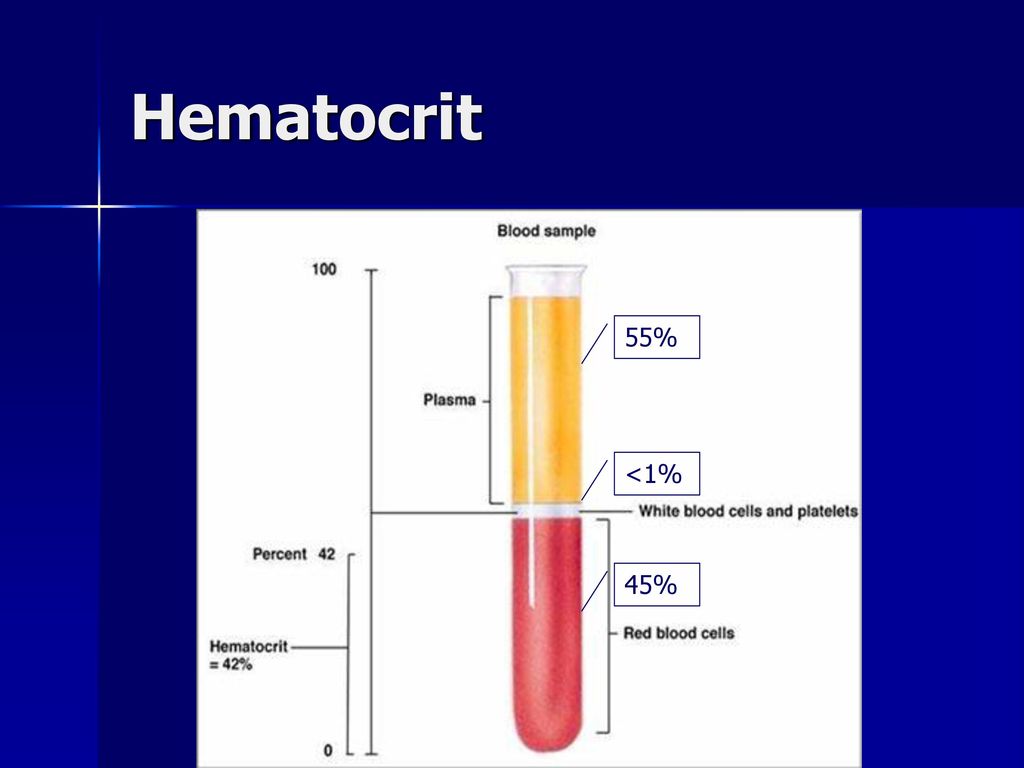 Hematocrit

Blood sample

100

Plasma

55%

<1%

White blood cells and platelets

Percent 42

45%

Hematocrit = 42%

Red blood cells

0